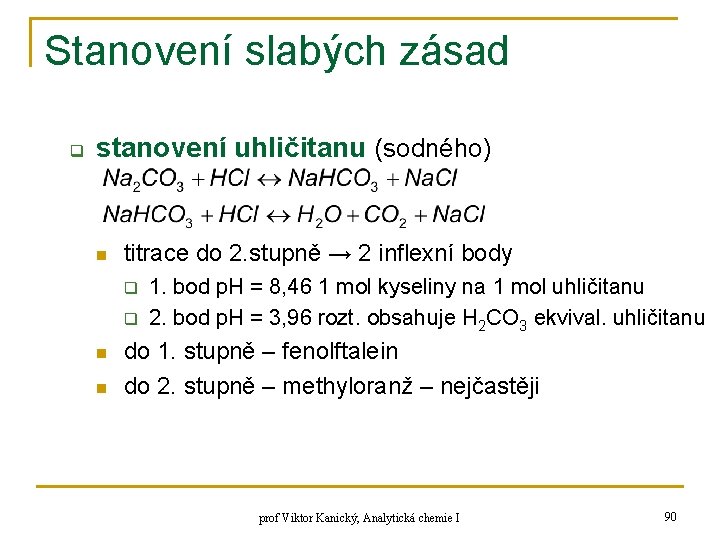 Stanovení slabých zásad

stanovení uhličitanu (sodného)
$Na_2CO_3 + HCl \leftrightarrow NaHCO_3 + NaCl$
$NaHCO_3 + HCl \leftrightarrow H_2O + CO_2 + NaCl$

titrace do 2.stupně → 2 inflexní body
1. bod pH = 8,46 1 mol kyseliny na 1 mol uhličitanu
2. bod pH = 3,96 rozt. obsahuje $H_2CO_3$ ekvival. uhličitanu

do 1. stupně – fenolftalein

do 2. stupně – methyloranž – nejčastěji

prof Viktor Kanický, Analytická chemie I

90